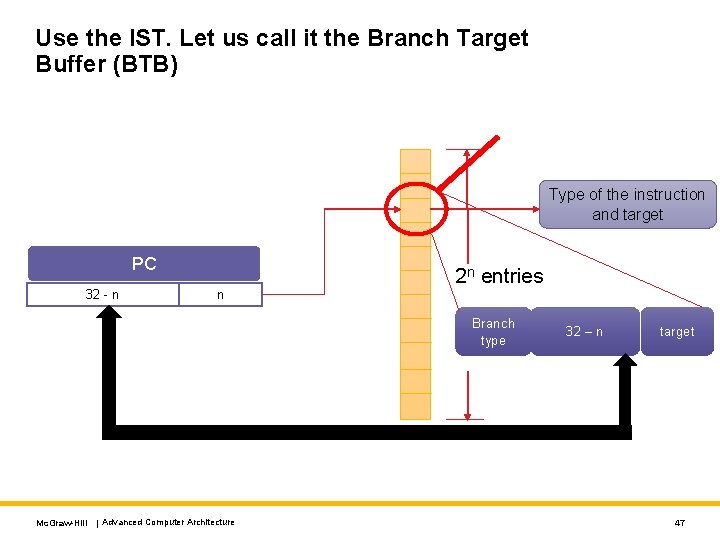 Use the IST. Let us call it the Branch Target Buffer (BTB)

Type of the instruction and target

PC

32 - n

n

$2^n$ entries

Branch type

32 – n

target

McGraw-Hill | Advanced Computer Architecture

47